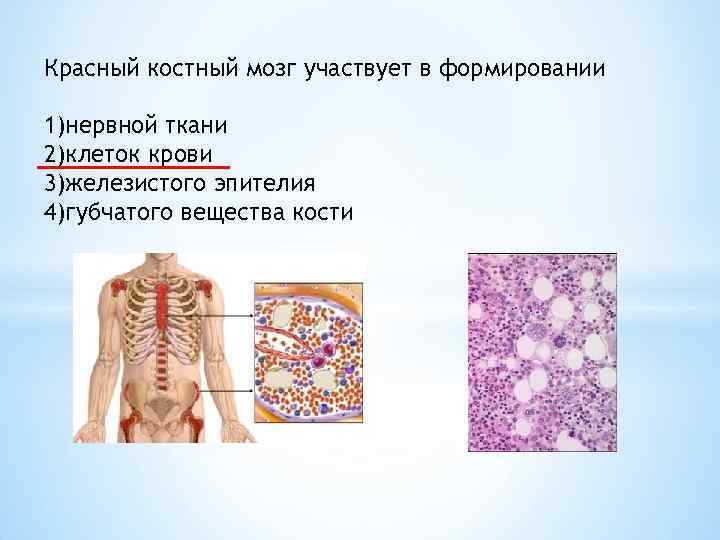 Красный костный мозг участвует в формировании

1)нервной ткани
2)клеток крови
3)железистого эпителия
4)губчатого вещества кости